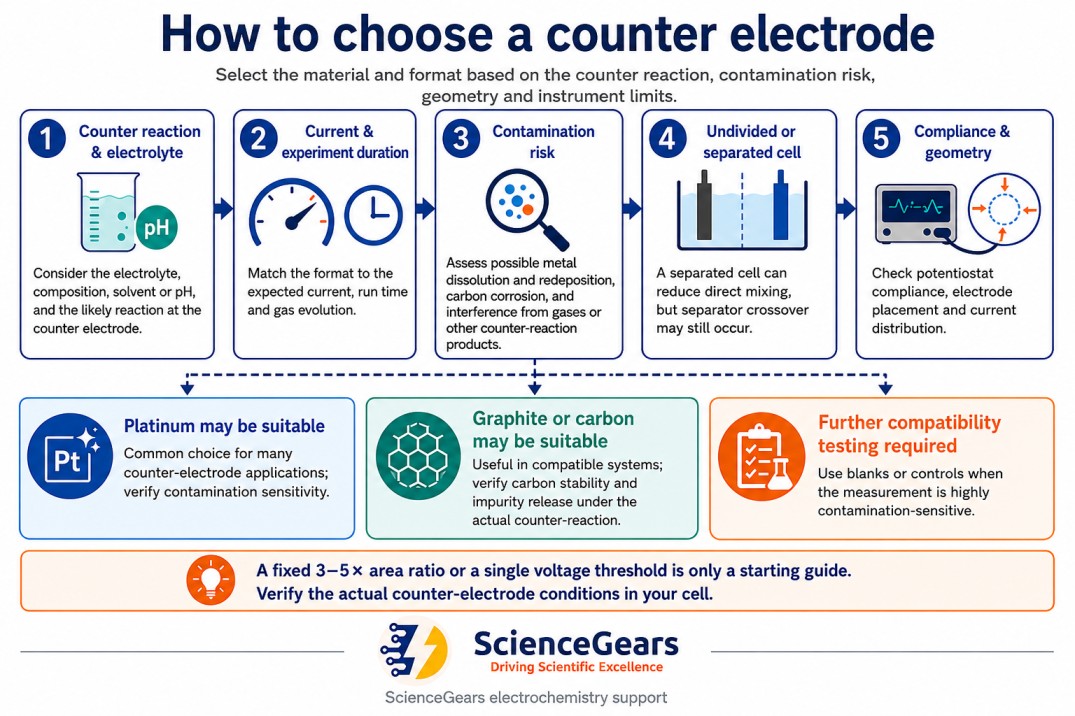 How to choose a counter electrode

Select the material and format based on the counter reaction, contamination risk, geometry and instrument limits.

1 Counter reaction & electrolyte

pH

Consider the electrolyte, composition, solvent or pH, and the likely reaction at the counter electrode.

2 Current & experiment duration

Match the format to the expected current, run time and gas evolution.

3 Contamination risk

Assess possible metal dissolution and redeposition, carbon corrosion, and interference from gases or other counter-reaction products.

4 Undivided or separated cell

A separated cell can reduce direct mixing, but separator crossover may still occur.

5 Compliance & geometry

Check potentiostat compliance, electrode placement and current distribution.

Pt

Platinum may be suitable

Common choice for many counter-electrode applications; verify contamination sensitivity.

Graphite or carbon may be suitable

Useful in compatible systems; verify carbon stability and impurity release under the actual counter-reaction.

Further compatibility testing required

Use blanks or controls when the measurement is highly contamination-sensitive.

A fixed 3–5× area ratio or a single voltage threshold is only a starting guide. Verify the actual counter-electrode conditions in your cell.

ScienceGears
Driving Scientific Excellence

ScienceGears electrochemistry support